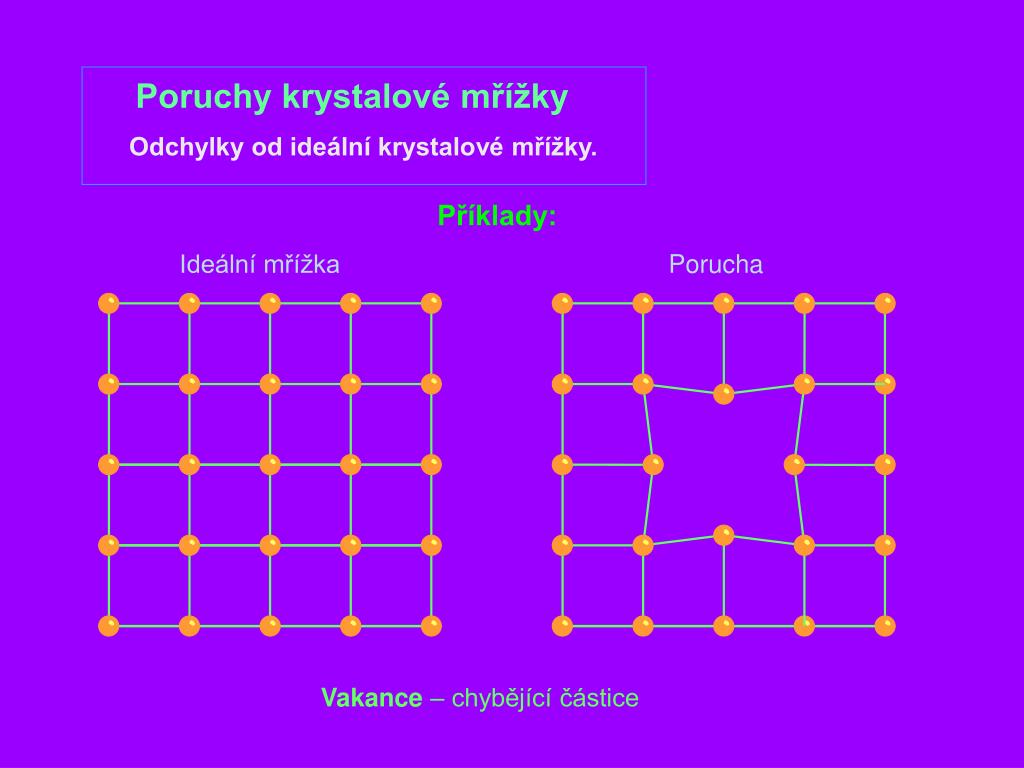 Poruchy krystalové mřížky

Odchylky od ideální krystalové mřížky.

Příklady:

Ideální mřížka

Porucha

Vakance – chybějící částice